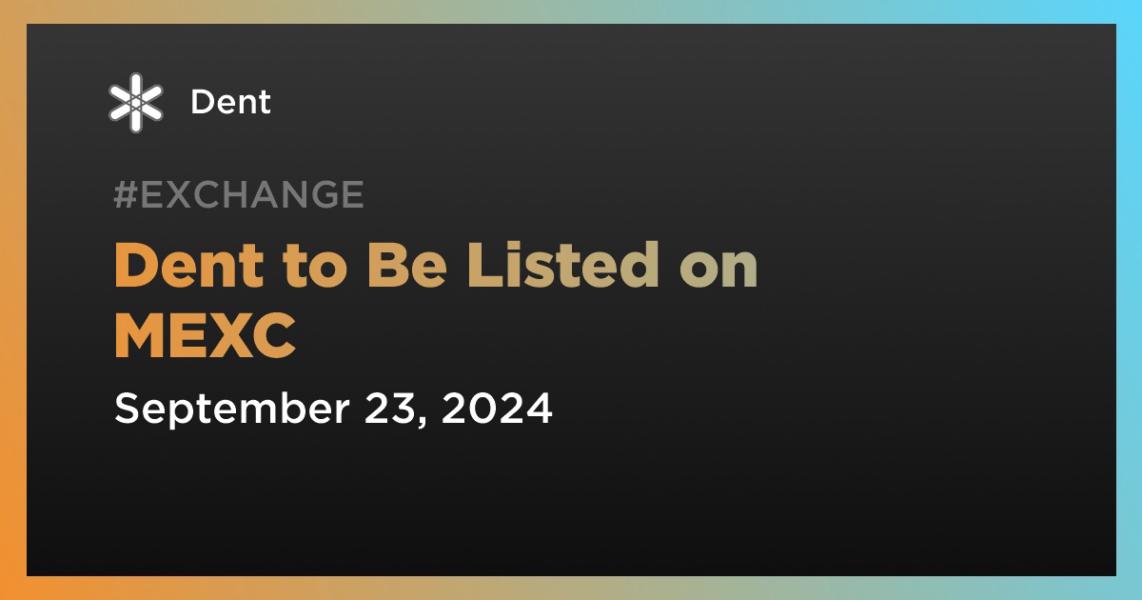 Dent

#EXCHANGE

Dent to Be Listed on MEXC

September 23, 2024